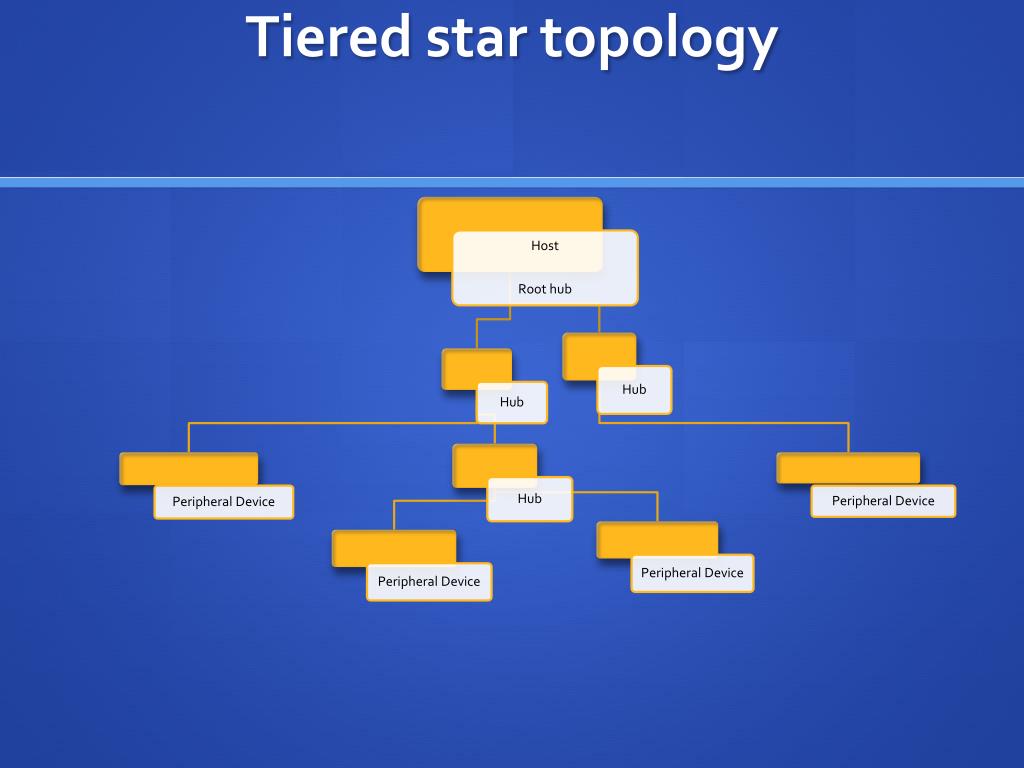 Tiered star topology

Host

Root hub

Hub

Hub

Peripheral Device

Hub

Peripheral Device

Peripheral Device

Peripheral Device